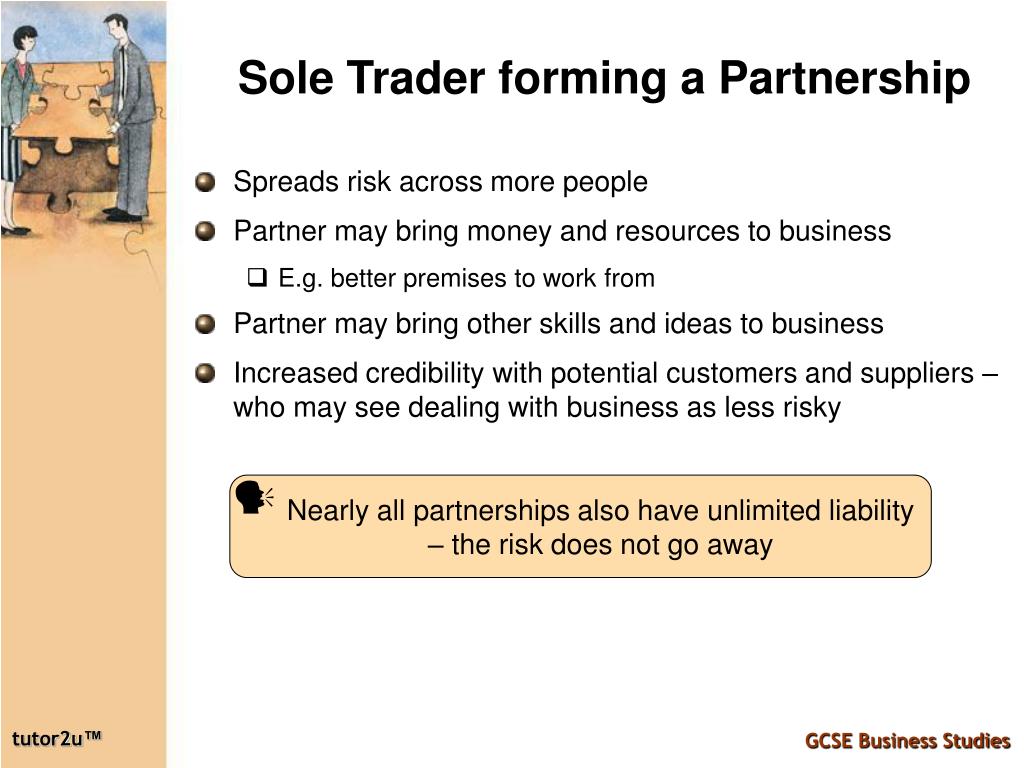 Sole Trader forming a Partnership

Spreads risk across more people

Partner may bring money and resources to business

E.g. better premises to work from

Partner may bring other skills and ideas to business

Increased credibility with potential customers and suppliers – who may see dealing with business as less risky

Nearly all partnerships also have unlimited liability – the risk does not go away

tutor2u™

GCSE Business Studies